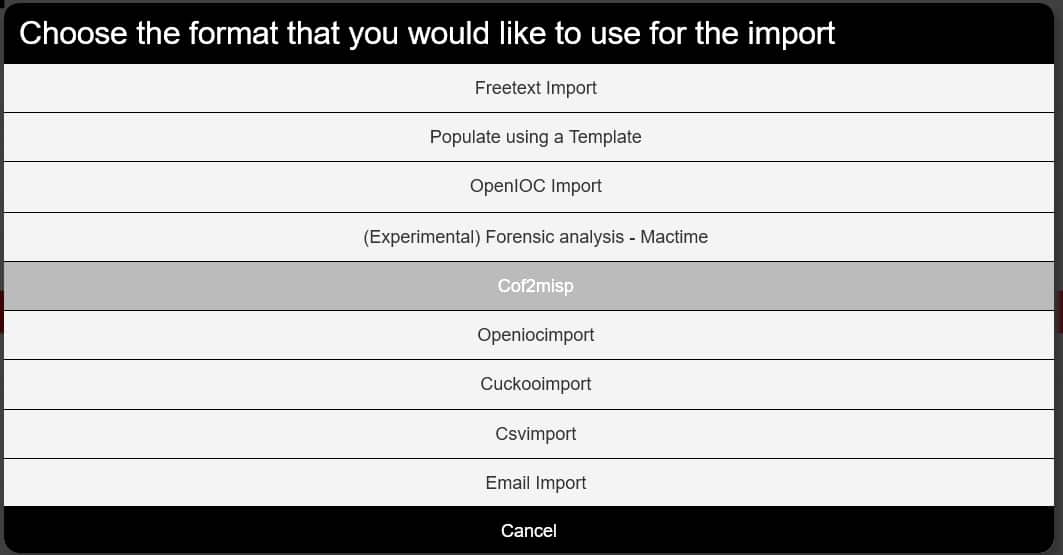 Choose the format that you would like to use for the import

Freetext Import

Populate using a Template

OpenIOC Import

(Experimental) Forensic analysis - Mactime

Cof2misp

Openiocimport

Cuckooimport

Csvimport

Email Import

Cancel